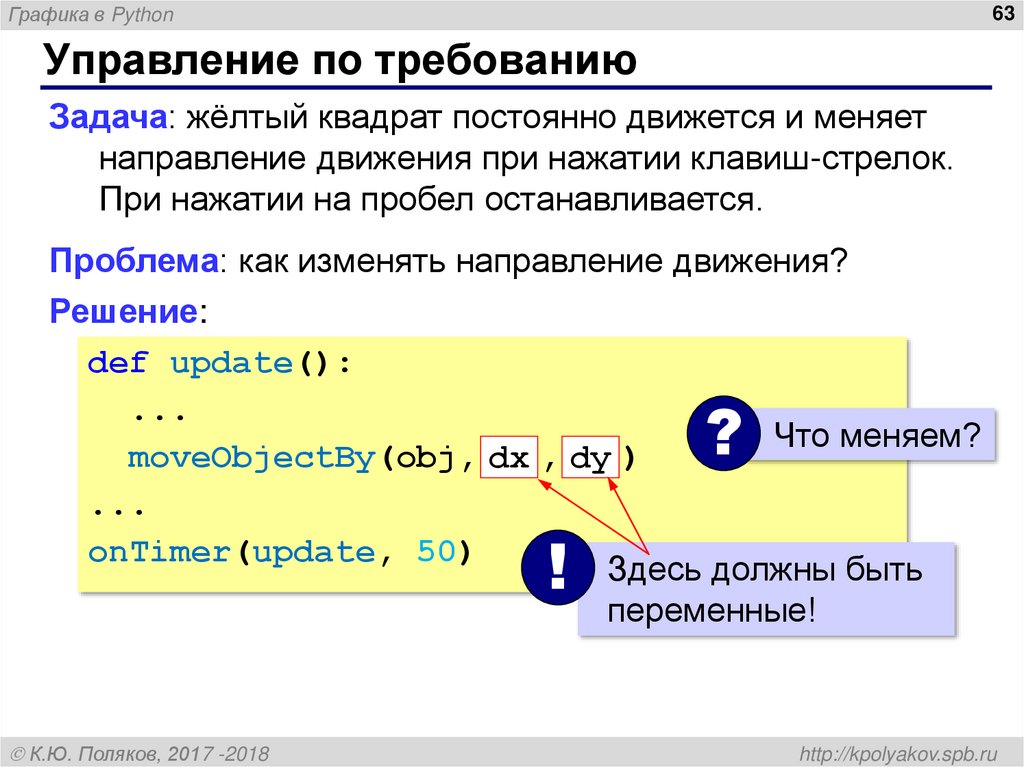 Графика в Python

63

Управление по требованию

Задача: жёлтый квадрат постоянно движется и меняет направление движения при нажатии клавиш-стрелок. При нажатии на пробел останавливается.

Проблема: как изменять направление движения?

Решение:

def update():
  ...
  moveObjectBy(obj, dx , dy )
...
onTimer(update, 50)

?

Что меняем?

!

Здесь должны быть переменные!

© К.Ю. Поляков, 2017 -2018

http://kpolyakov.spb.ru